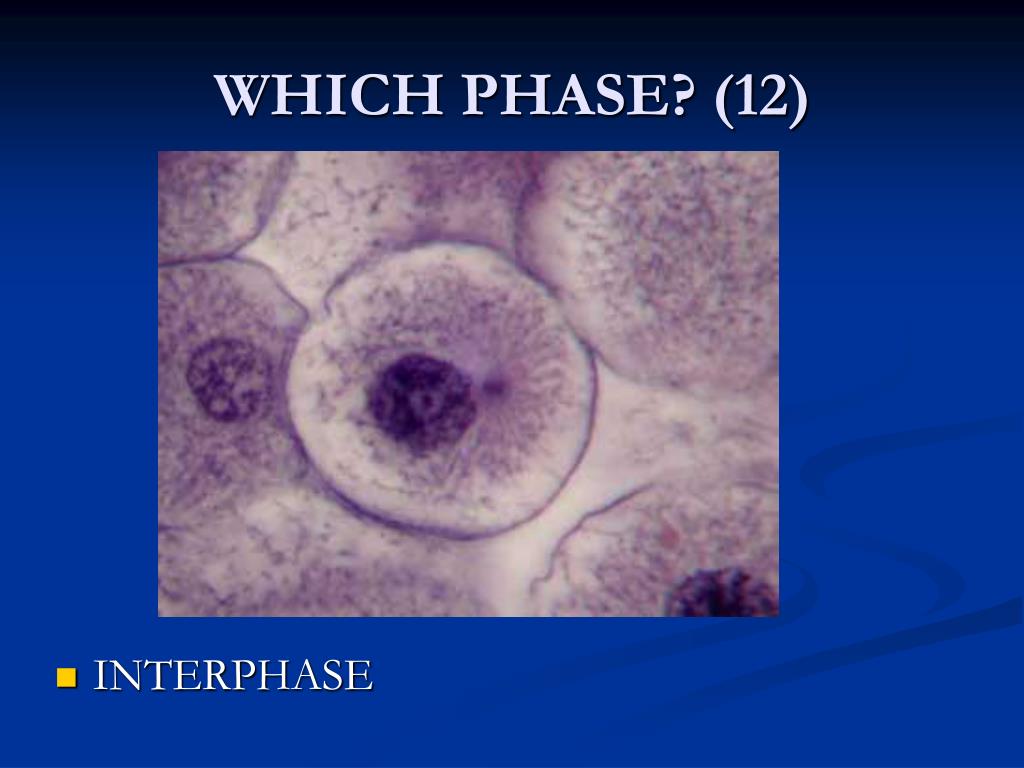 WHICH PHASE? (12)

INTERPHASE